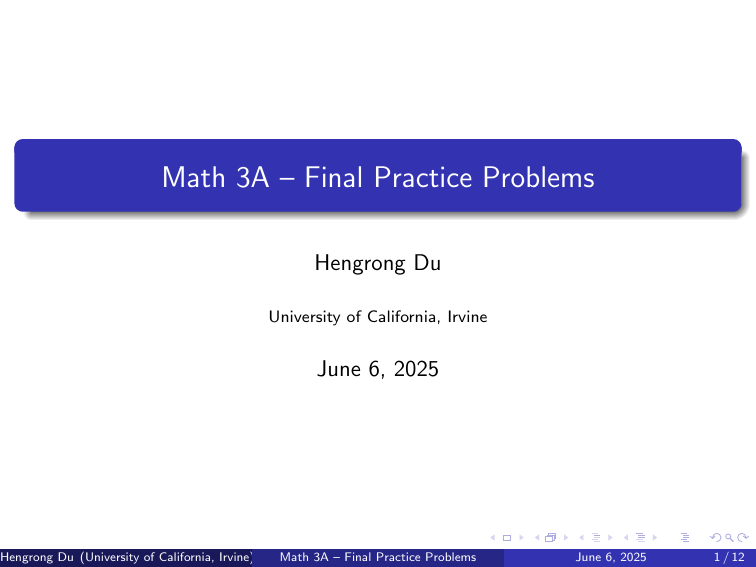 Math 3A – Final Practice Problems

Hengrong Du

University of California, Irvine

June 6, 2025

Hengrong Du (University of California, Irvine) Math 3A – Final Practice Problems June 6, 2025 1 / 12